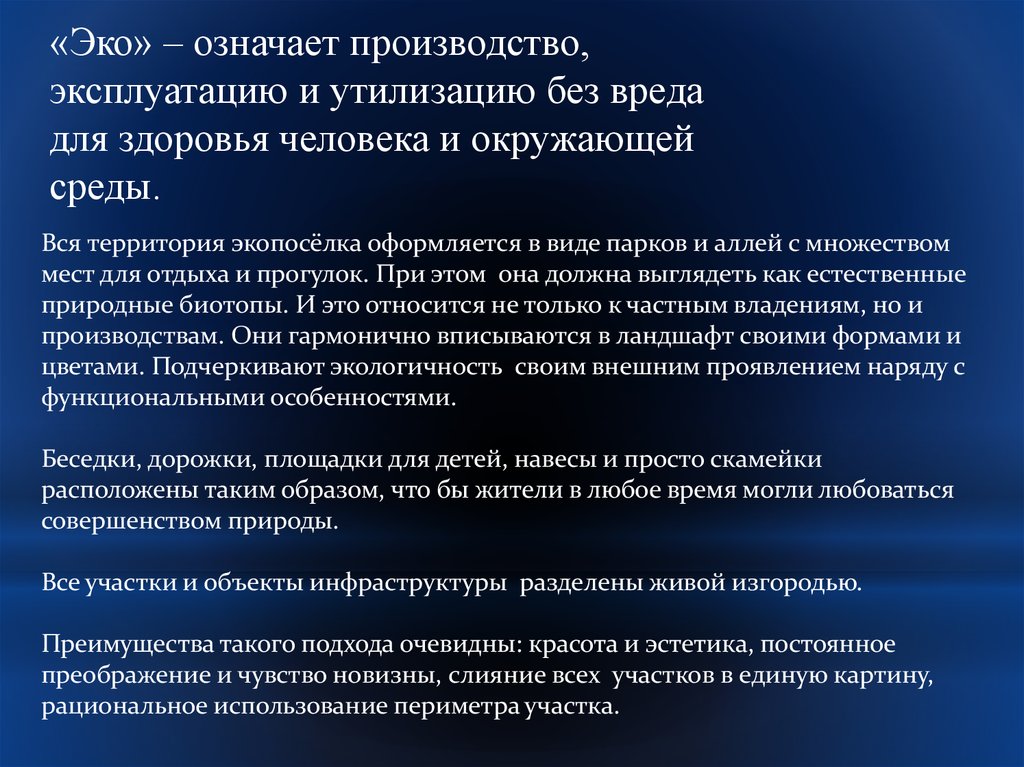 «Эко» – означает производство, эксплуатацию и утилизацию без вреда для здоровья человека и окружающей среды.

Вся территория экопосёлка оформляется в виде парков и аллей с множеством мест для отдыха и прогулок. При этом она должна выглядеть как естественные природные биотопы. И это относится не только к частным владениям, но и производствам. Они гармонично вписываются в ландшафт своими формами и цветами. Подчеркивают экологичность своим внешним проявлением наряду с функциональными особенностями.

Беседки, дорожки, площадки для детей, навесы и просто скамейки расположены таким образом, что бы жители в любое время могли любоваться совершенством природы.

Все участки и объекты инфраструктуры разделены живой изгородью.

Преимущества такого подхода очевидны: красота и эстетика, постоянное преображение и чувство новизны, слияние всех участков в единую картину, рациональное использование периметра участка.